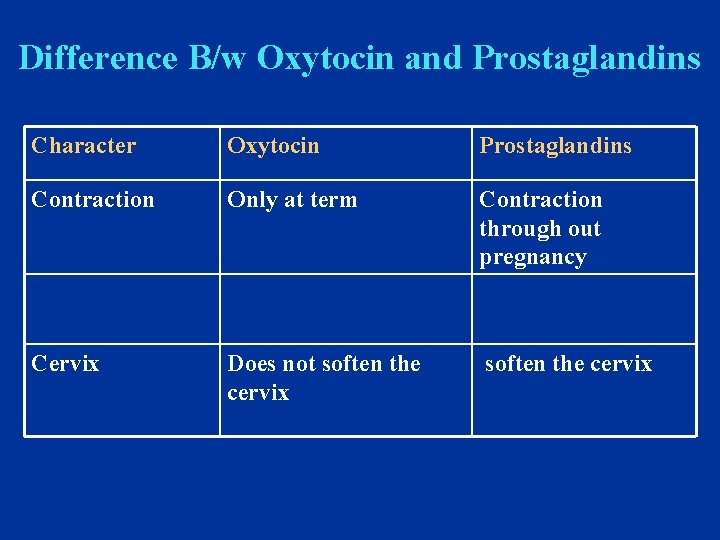 Difference B/w Oxytocin and Prostaglandins

| Character | Oxytocin | Prostaglandins |
|---|---|---|
| Contraction | Only at term | Contraction through out pregnancy |
| | | |
| Cervix | Does not soften the cervix | soften the cervix |